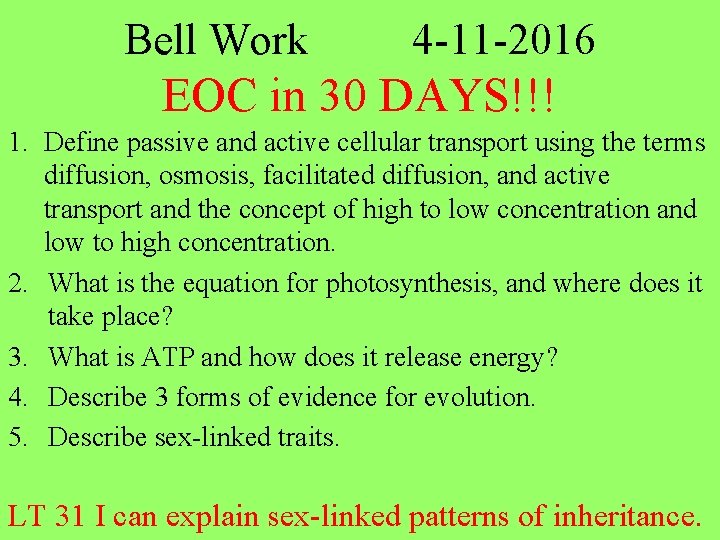 Bell Work 4-11-2016

EOC in 30 DAYS!!!

1. Define passive and active cellular transport using the terms diffusion, osmosis, facilitated diffusion, and active transport and the concept of high to low concentration and low to high concentration.

2. What is the equation for photosynthesis, and where does it take place?

3. What is ATP and how does it release energy?

4. Describe 3 forms of evidence for evolution.

5. Describe sex-linked traits.

LT 31 I can explain sex-linked patterns of inheritance.